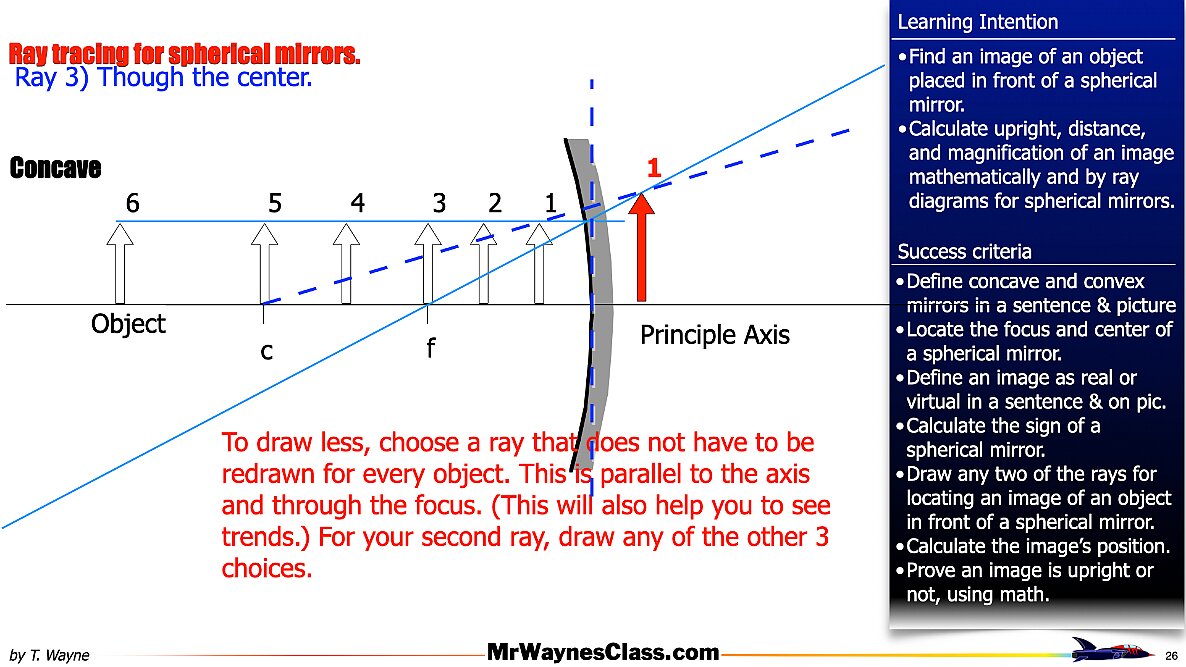 Ray tracing for spherical mirrors.
Ray 3) Though the center.

Concave

6 5 4 3 2 1

1

Object

c f

Principle Axis

To draw less, choose a ray that does not have to be redrawn for every object. This is parallel to the axis and through the focus. (This will also help you to see trends.) For your second ray, draw any of the other 3 choices.

Learning Intention

•Find an image of an object placed in front of a spherical mirror.
•Calculate upright, distance, and magnification of an image mathematically and by ray diagrams for spherical mirrors.

Success criteria

•Define concave and convex mirrors in a sentence & picture
•Locate the focus and center of a spherical mirror.
•Define an image as real or virtual in a sentence & on pic.
•Calculate the sign of a spherical mirror.
•Draw any two of the rays for locating an image of an object in front of a spherical mirror.
•Calculate the image's position.
•Prove an image is upright or not, using math.

by T. Wayne

MrWaynesClass.com

26